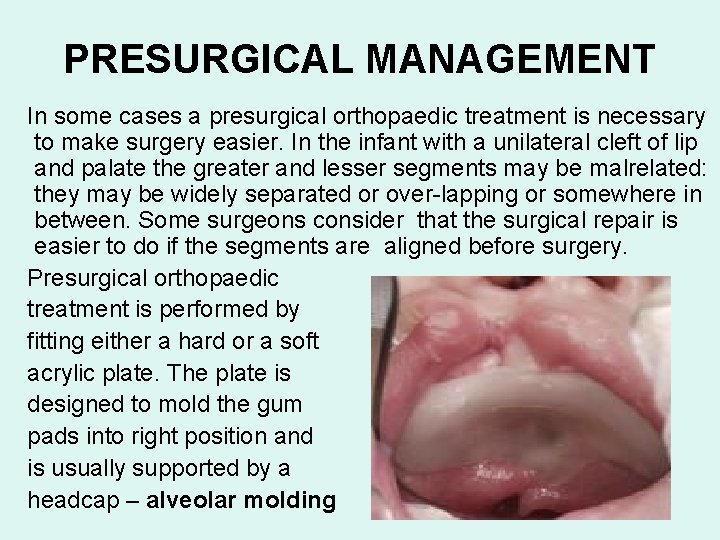 PRESURGICAL MANAGEMENT

In some cases a presurgical orthopaedic treatment is necessary to make surgery easier. In the infant with a unilateral cleft of lip and palate the greater and lesser segments may be malrelated: they may be widely separated or over-lapping or somewhere in between. Some surgeons consider that the surgical repair is easier to do if the segments are aligned before surgery.

Presurgical orthopaedic treatment is performed by fitting either a hard or a soft acrylic plate. The plate is designed to mold the gum pads into right position and is usually supported by a headcap – alveolar molding